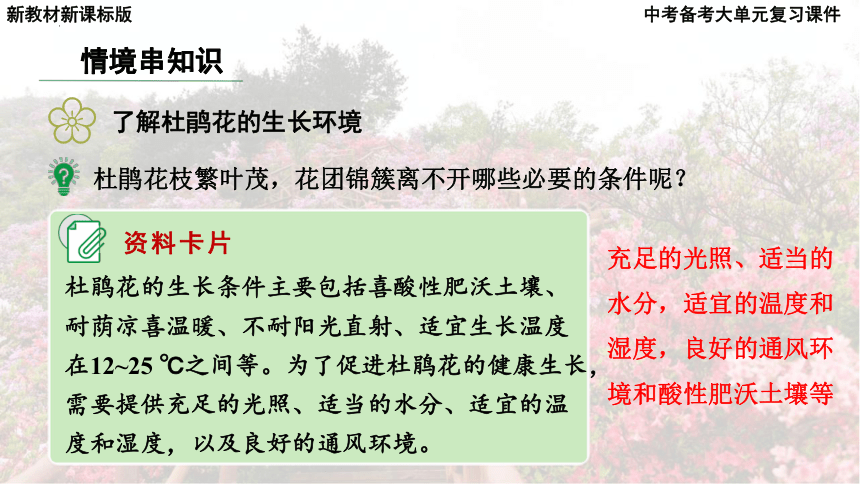 新教材新课标版

中考备考大单元复习课件

情境串知识

了解杜鹃花的生长环境

杜鹃花枝繁叶茂，花团锦簇离不开哪些必要的条件呢？

资料卡片

杜鹃花的生长条件主要包括喜酸性肥沃土壤、耐荫凉喜温暖、不耐阳光直射、适宜生长温度在12~25 ℃之间等。为了促进杜鹃花的健康生长，需要提供充足的光照、适当的水分、适宜的温度和湿度，以及良好的通风环境。

充足的光照、适当的水分，适宜的温度和湿度，良好的通风环境和酸性肥沃土壤等